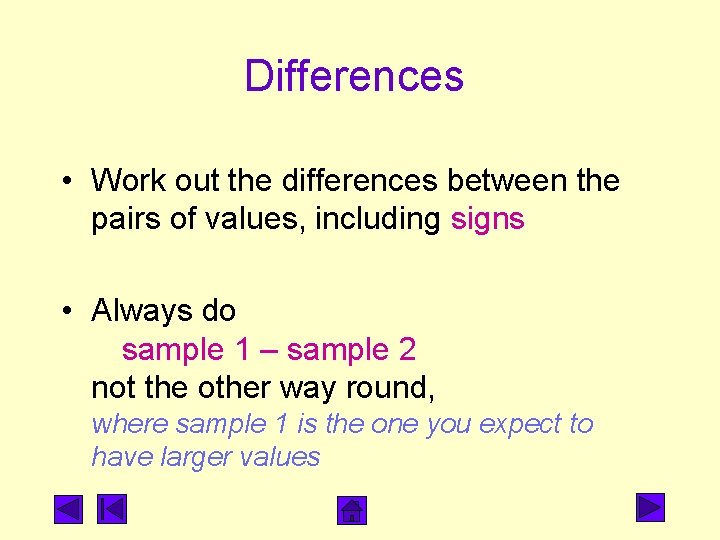 Differences

• Work out the differences between the pairs of values, including signs

• Always do
sample 1 – sample 2
not the other way round,
where sample 1 is the one you expect to have larger values